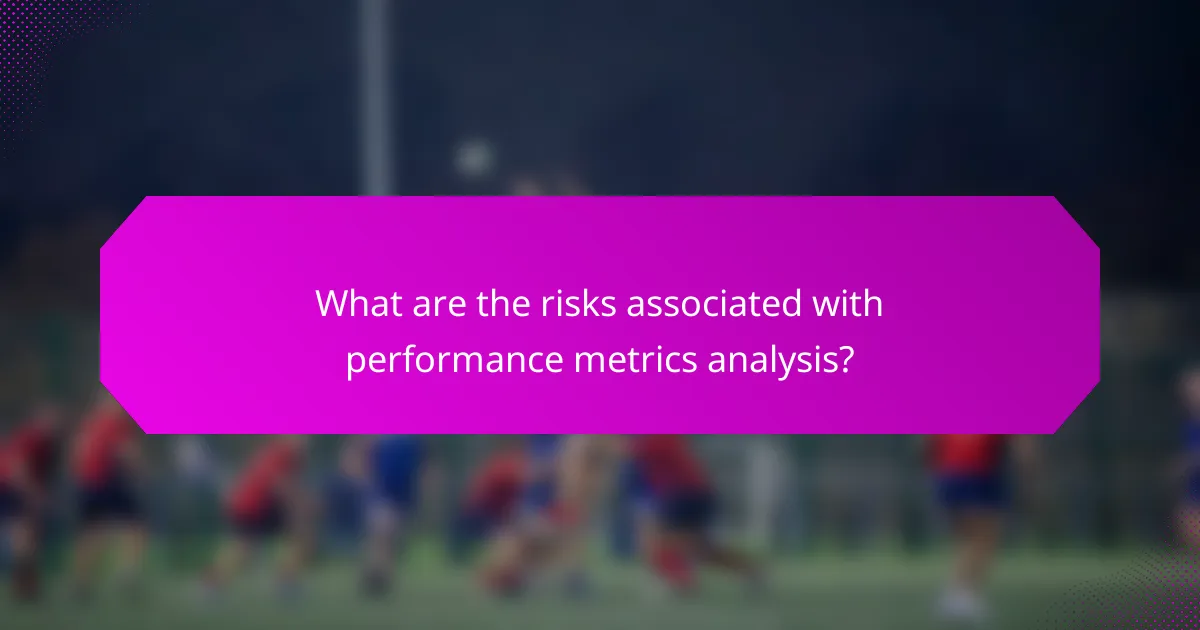 What are the risks associated with performance metrics analysis?